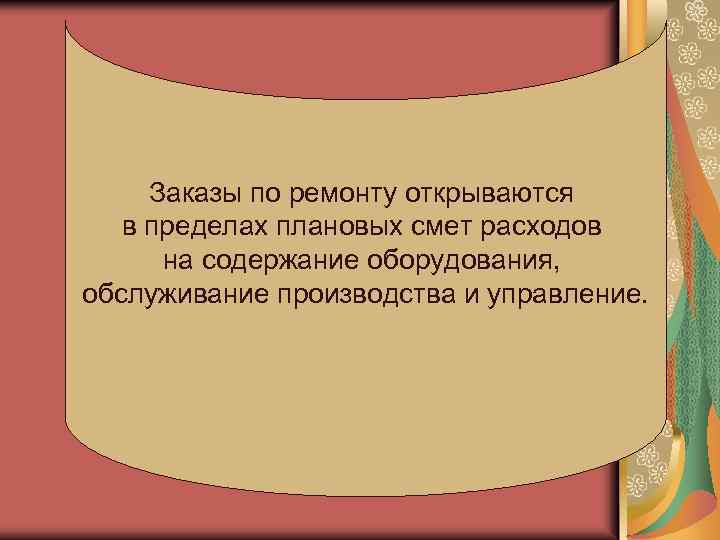 Заказы по ремонту открываются в пределах плановых смет расходов на содержание оборудования, обслуживание производства и управление.